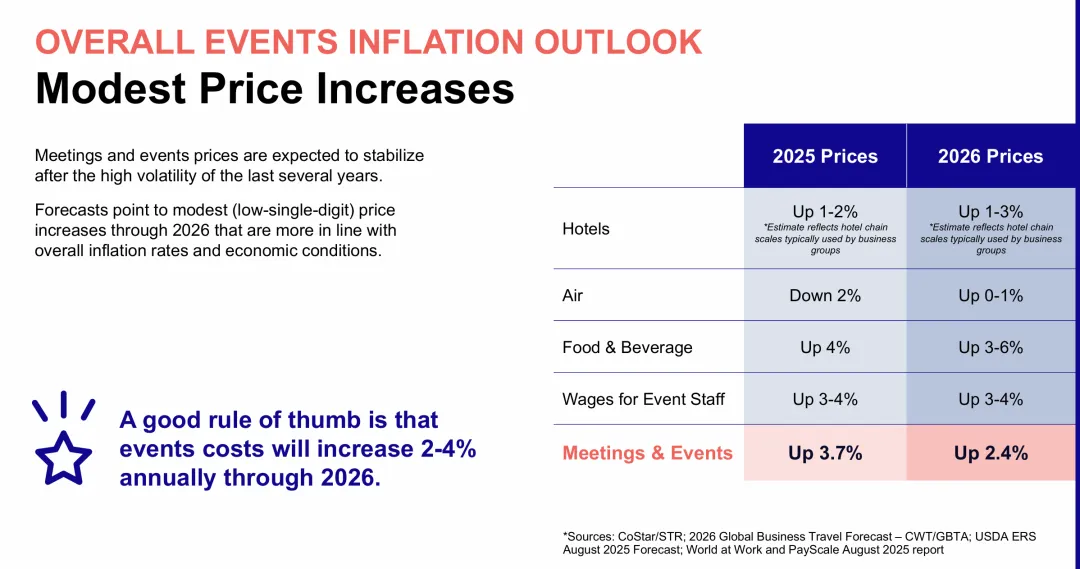 OVERALL EVENTS INFLATION OUTLOOK
Modest Price Increases

Meetings and events prices are expected to stabilize after the high volatility of the last several years.

Forecasts point to modest (low-single-digit) price increases through 2026 that are more in line with overall inflation rates and economic conditions.

A good rule of thumb is that events costs will increase 2-4% annually through 2026.

| | 2025 Prices | 2026 Prices |
|---|---|---|
| Hotels | Up 1-2% *Estimate reflects hotel chain scales typically used by business groups | Up 1-3% *Estimate reflects hotel chain scales typically used by business groups |
| Air | Down 2% | Up 0-1% |
| Food & Beverage | Up 4% | Up 3-6% |
| Wages for Event Staff | Up 3-4% | Up 3-4% |
| Meetings & Events | Up 3.7% | Up 2.4% |

*Sources: CoStar/STR; 2026 Global Business Travel Forecast – CWT/GBTA; USDA ERS August 2025 Forecast; World at Work and PayScale August 2025 report